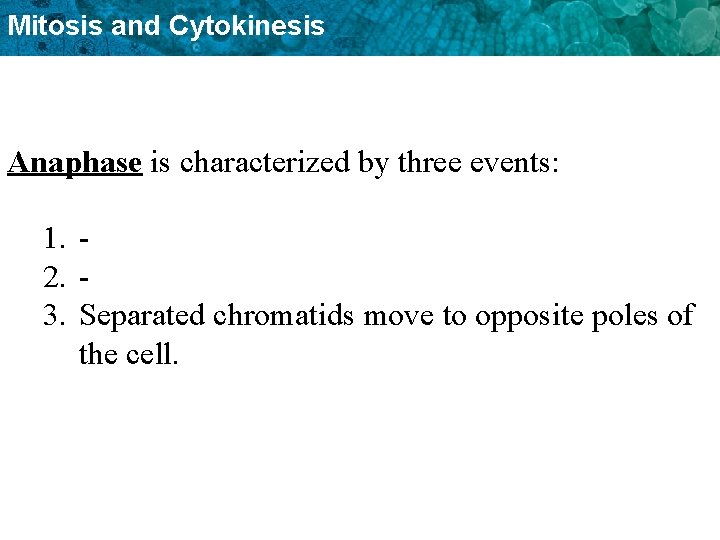 Mitosis and Cytokinesis

Anaphase is characterized by three events:

1. -
2. -
3. Separated chromatids move to opposite poles of the cell.